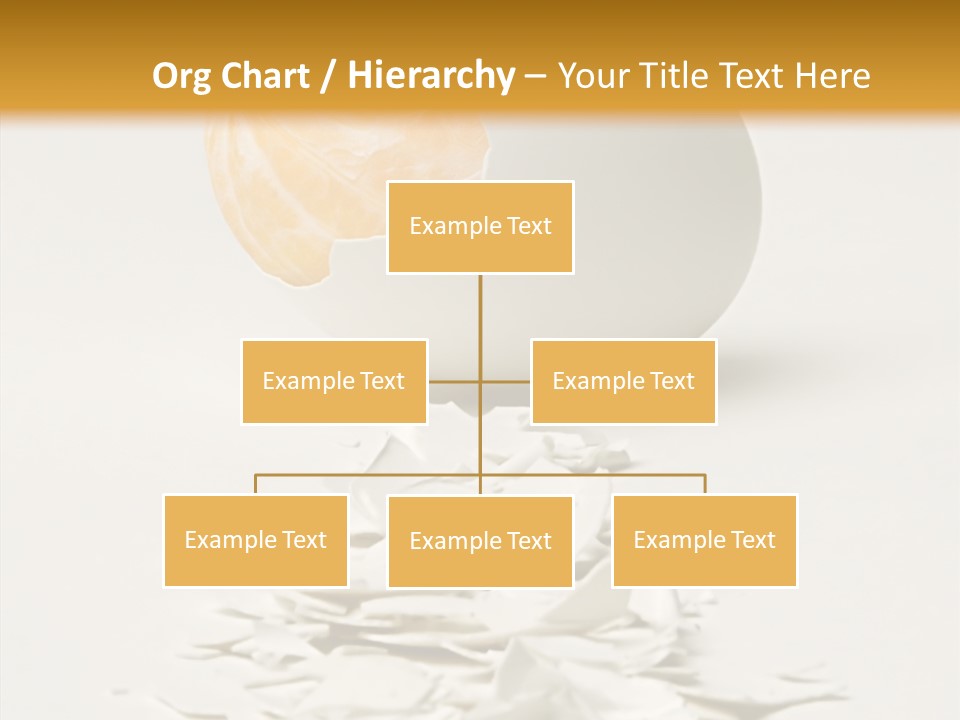 Org Chart / Hierarchy – Your Title Text Here

Example Text

Example Text

Example Text

Example Text

Example Text

Example Text